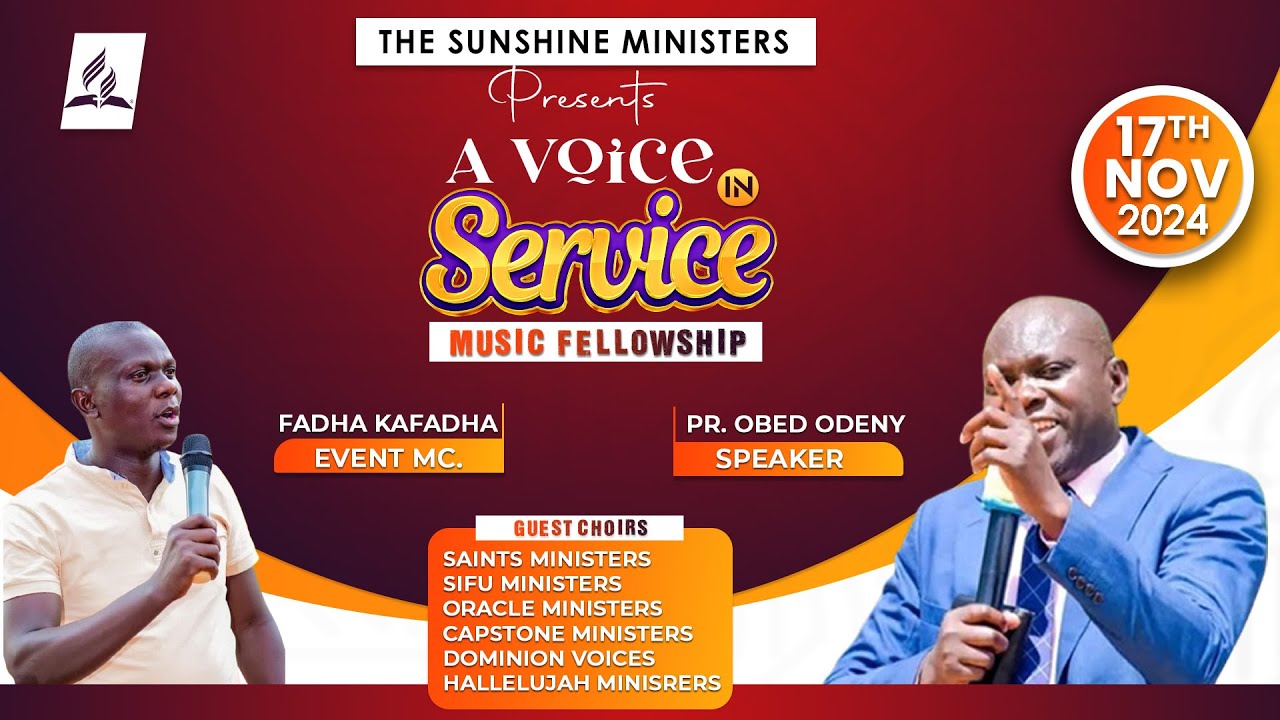 THE SUNSHINE MINISTERS

Presents

A VOICE IN Service

MUSIC FELLOWSHIP

17TH NOV 2024

FADHA KAFADHA
EVENT MC.

PR. OBED ODENY
SPEAKER

GUEST CHOIRS
SAINTS MINISTERS
SIFU MINISTERS
ORACLE MINISTERS
CAPSTONE MINISTERS
DOMINION VOICES
HALLELUJAH MINISRERS